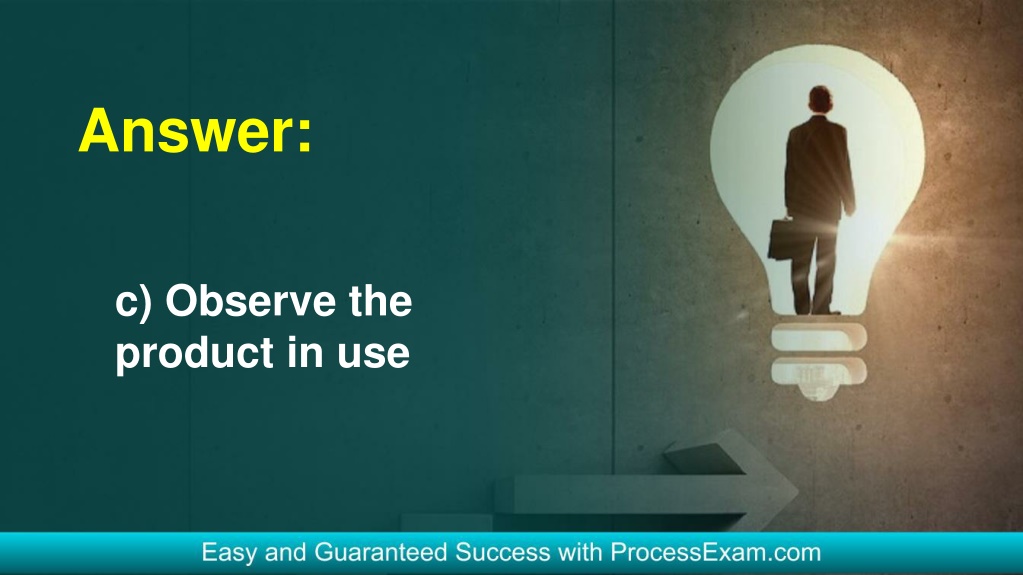 Answer:

c) Observe the product in use

Easy and Guaranteed Success with ProcessExam.com